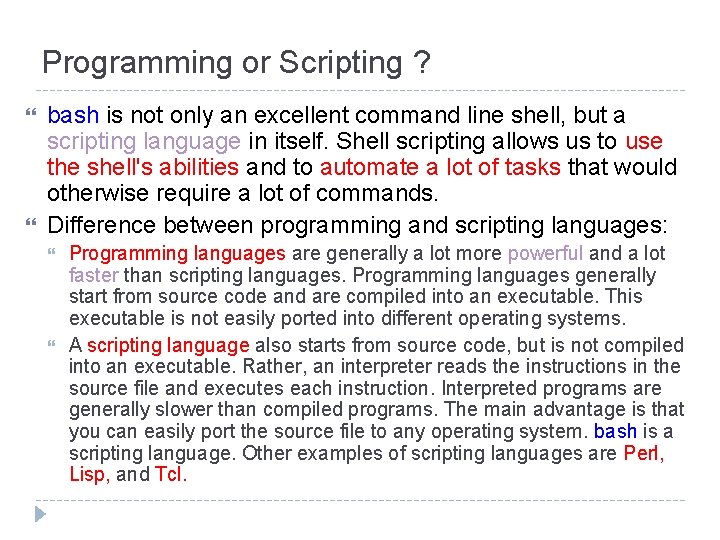 Programming or Scripting ?

bash is not only an excellent command line shell, but a scripting language in itself. Shell scripting allows us to use the shell's abilities and to automate a lot of tasks that would otherwise require a lot of commands.

Difference between programming and scripting languages:

Programming languages are generally a lot more powerful and a lot faster than scripting languages. Programming languages generally start from source code and are compiled into an executable. This executable is not easily ported into different operating systems.

A scripting language also starts from source code, but is not compiled into an executable. Rather, an interpreter reads the instructions in the source file and executes each instruction. Interpreted programs are generally slower than compiled programs. The main advantage is that you can easily port the source file to any operating system. bash is a scripting language. Other examples of scripting languages are Perl, Lisp, and Tcl.